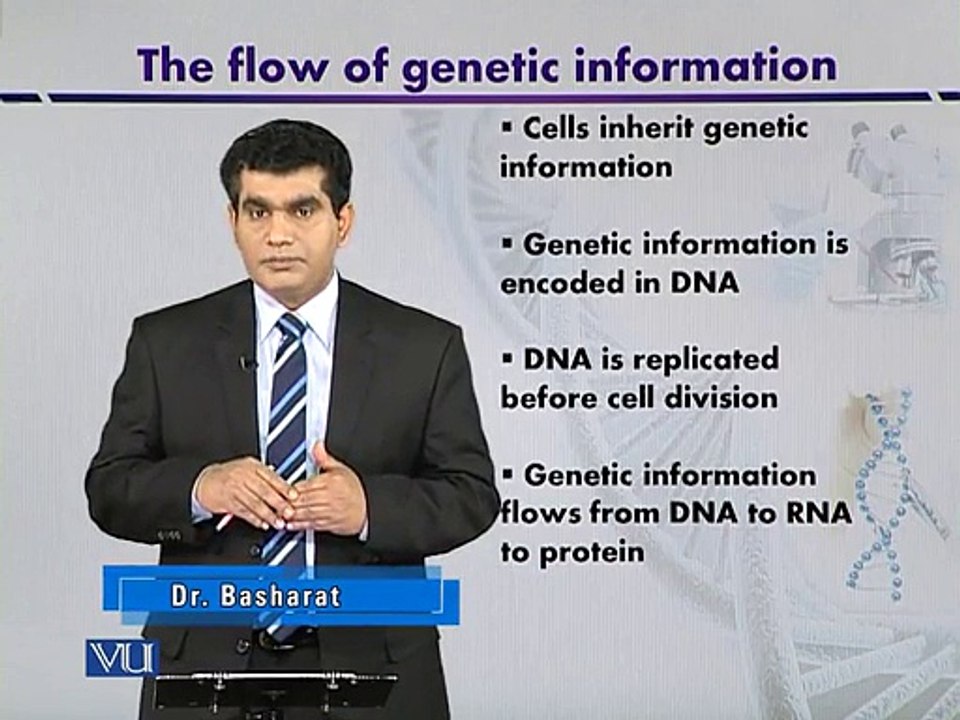 The flow of genetic information

▪ Cells inherit genetic information

▪ Genetic information is encoded in DNA

▪ DNA is replicated before cell division

▪ Genetic information flows from DNA to RNA to protein

Dr. Basharat

VU